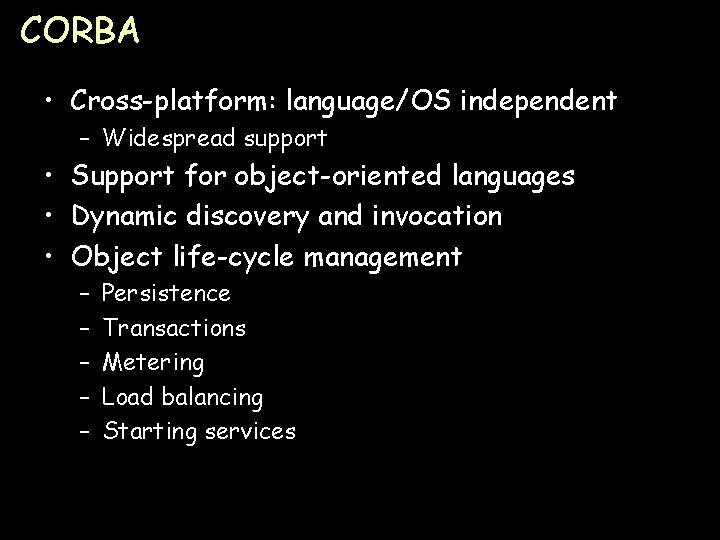 CORBA

• Cross-platform: language/OS independent
  – Widespread support
• Support for object-oriented languages
• Dynamic discovery and invocation
• Object life-cycle management
  – Persistence
  – Transactions
  – Metering
  – Load balancing
  – Starting services